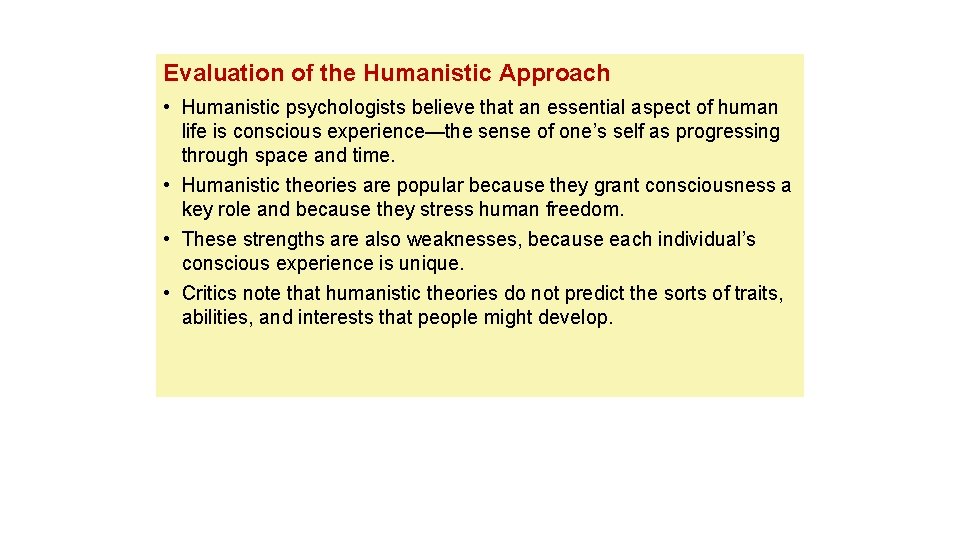 Evaluation of the Humanistic Approach

• Humanistic psychologists believe that an essential aspect of human life is conscious experience—the sense of one’s self as progressing through space and time.

• Humanistic theories are popular because they grant consciousness a key role and because they stress human freedom.

• These strengths are also weaknesses, because each individual’s conscious experience is unique.

• Critics note that humanistic theories do not predict the sorts of traits, abilities, and interests that people might develop.